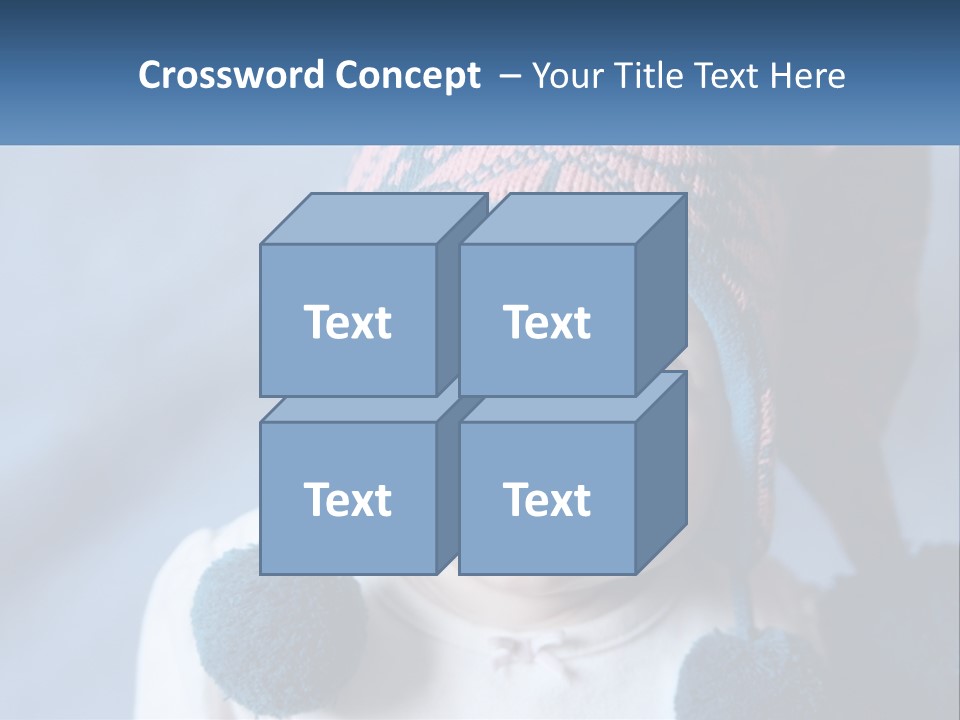 Crossword Concept – Your Title Text Here

Text

Text

Text

Text